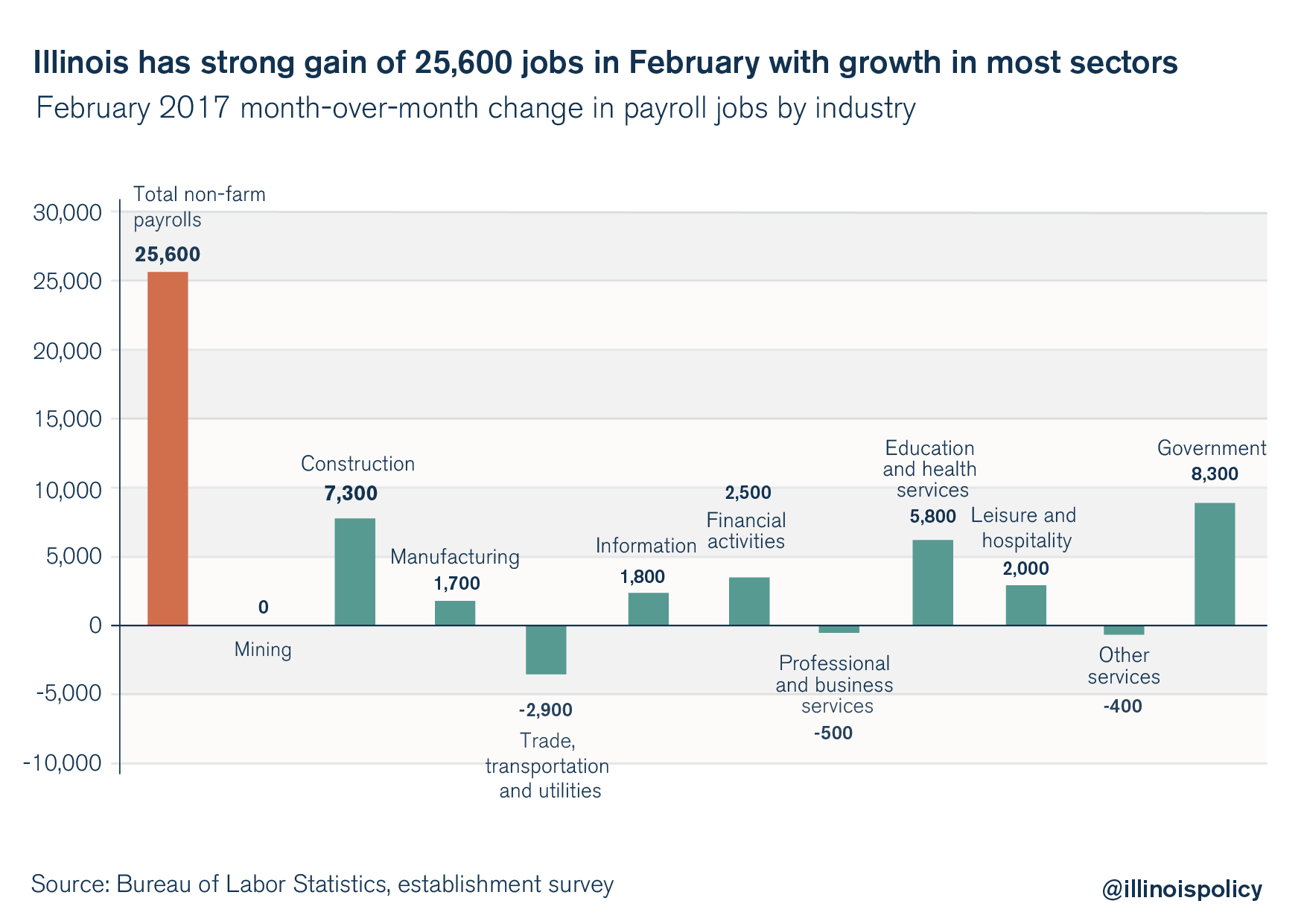 Illinois has strong gain of 25,600 jobs in February with growth in most sectors

February 2017 month-over-month change in payroll jobs by industry

30,000
25,000
20,000
15,000
10,000
5,000
0
-5,000
-10,000

Total non-farm payrolls
25,600

0
Mining

Construction
7,300

Manufacturing
1,700

-2,900
Trade, transportation and utilities

Information
1,800

2,500
Financial activities

Professional and business services
-500

Education and health services
5,800

Leisure and hospitality
2,000

Other services
-400

Government
8,300

Source: Bureau of Labor Statistics, establishment survey

@illinoispolicy